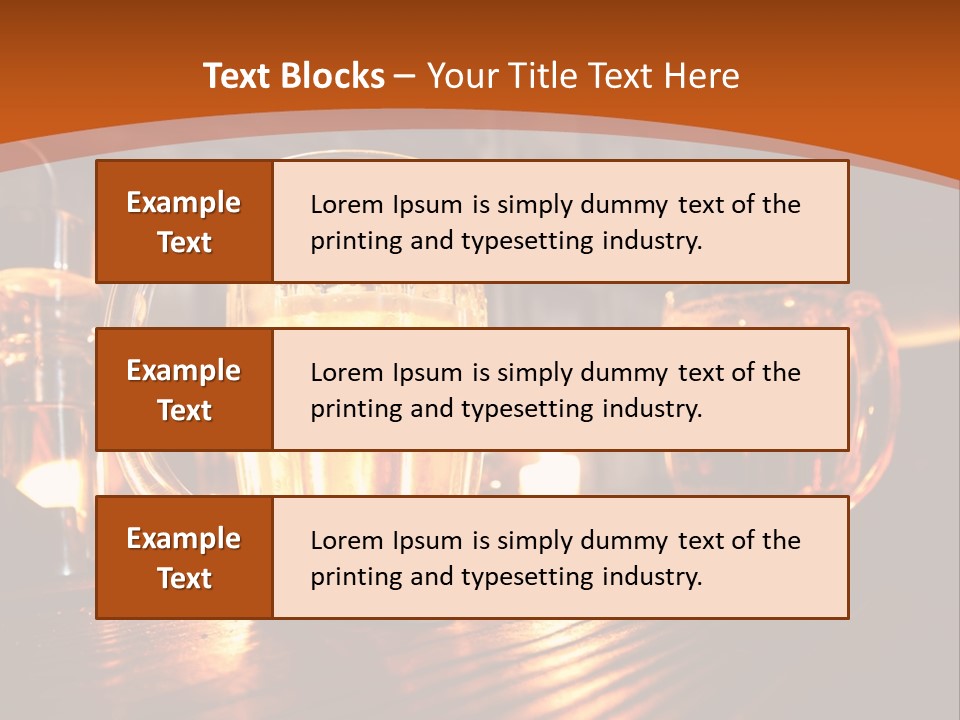 Text Blocks – Your Title Text Here

Example Text

Lorem Ipsum is simply dummy text of the printing and typesetting industry.

Example Text

Lorem Ipsum is simply dummy text of the printing and typesetting industry.

Example Text

Lorem Ipsum is simply dummy text of the printing and typesetting industry.